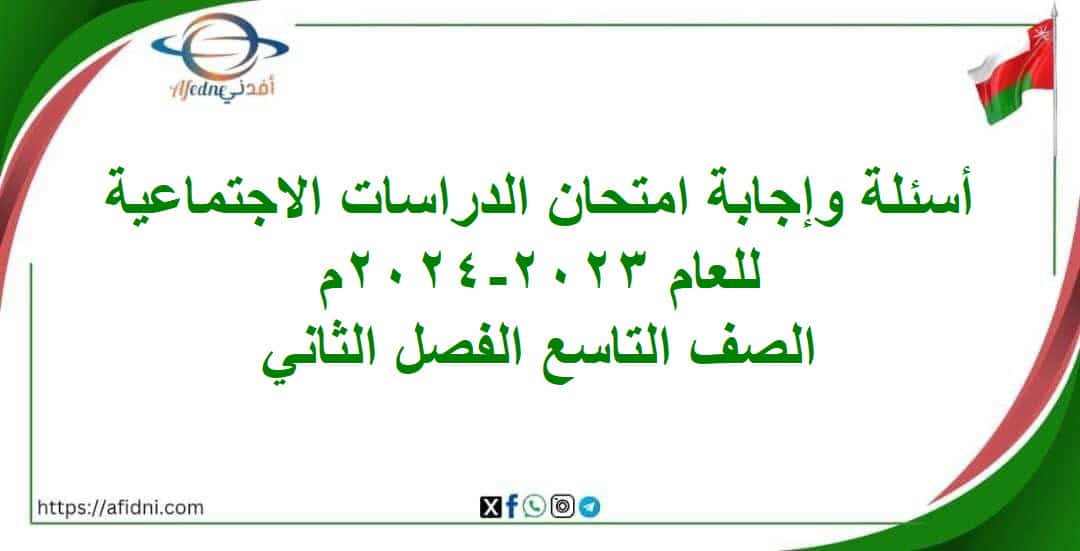 Afedne أفدني

أسئلة وإجابة امتحان الدراسات الاجتماعية
للعام ٢٠٢٣-٢٠٢٤م
الصف التاسع الفصل الثاني

https://afidni.com